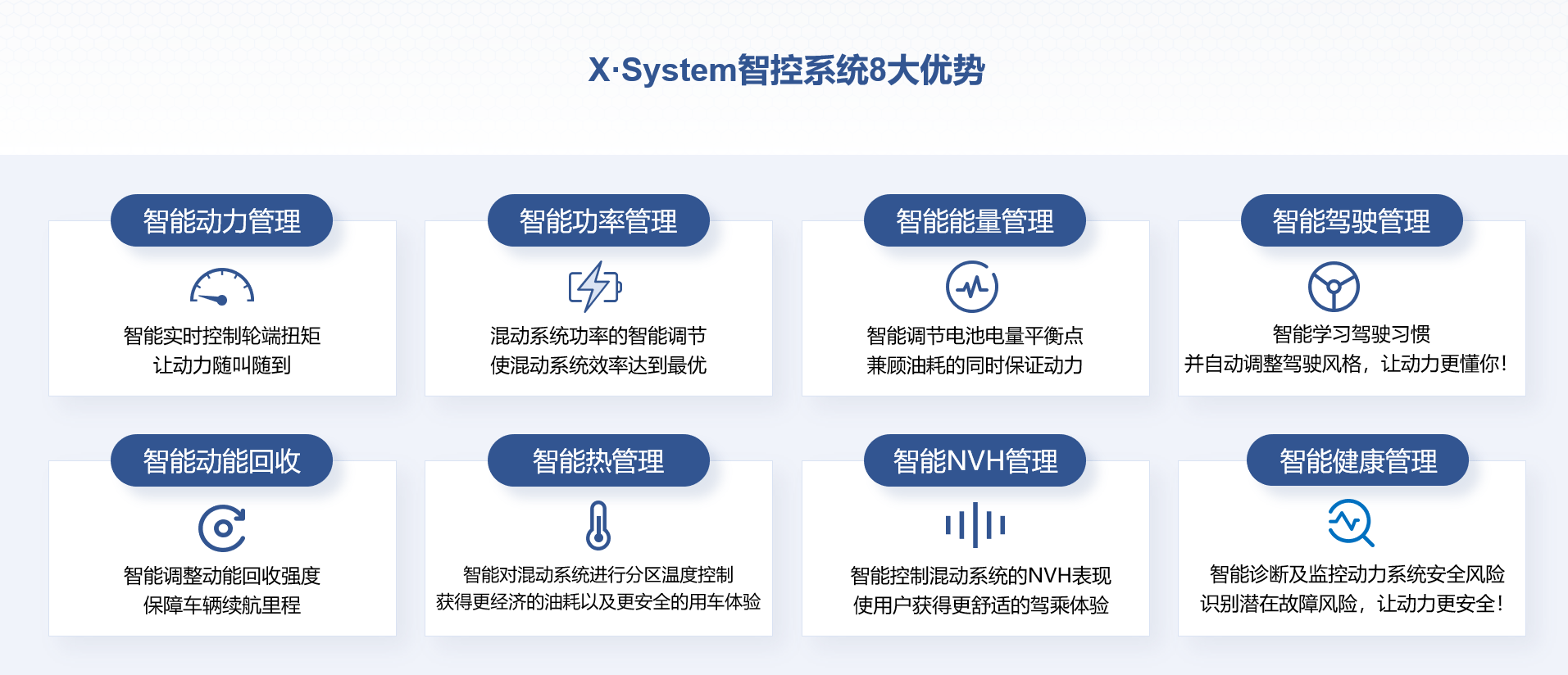 X·System智控系统8大优势

智能动力管理

智能实时控制轮端扭矩
让动力随叫随到

智能功率管理

混动系统功率的智能调节
使混动系统效率达到最优

智能能量管理

智能调节电池电量平衡点
兼顾油耗的同时保证动力

智能驾驶管理

智能学习驾驶习惯
并自动调整驾驶风格，让动力更懂你！

智能动能回收

智能调整动能回收强度
保障车辆续航里程

智能热管理

智能对混动系统进行分区温度控制
获得更经济的油耗以及更安全的用车体验

智能NVH管理

智能控制混动系统的NVH表现
使用户获得更舒适的驾乘体验

智能健康管理

智能诊断及监控动力系统安全风险
识别潜在故障风险，让动力更安全！